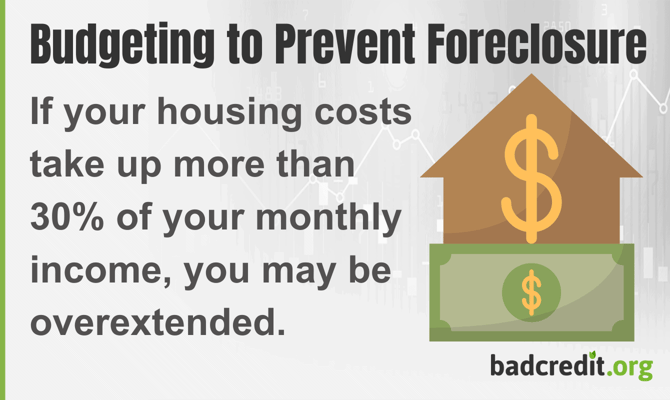 Budgeting to Prevent Foreclosure

If your housing costs take up more than 30% of your monthly income, you may be overextended.

$

$

badcredit.org